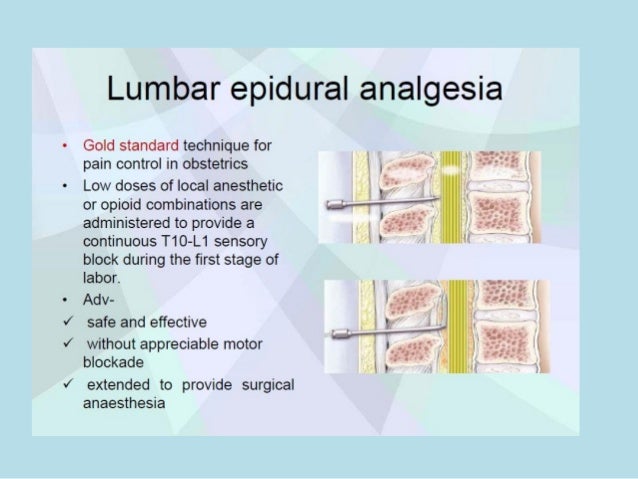 Lumbar epidural analgesia

• Gold standard technique for pain control in obstetrics
• Low doses of local anesthetic or opioid combinations are administered to provide a continuous T10-L1 sensory block during the first stage of labor.
• Adv-
✓ safe and effective
✓ without appreciable motor blockade
✓ extended to provide surgical anaesthesia